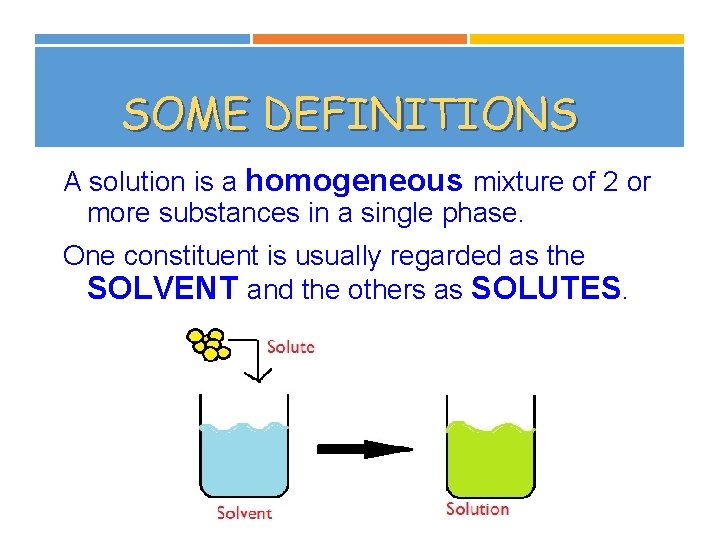 SOME DEFINITIONS

A solution is a homogeneous mixture of 2 or more substances in a single phase.

One constituent is usually regarded as the SOLVENT and the others as SOLUTES.

Solute

Solvent

Solution